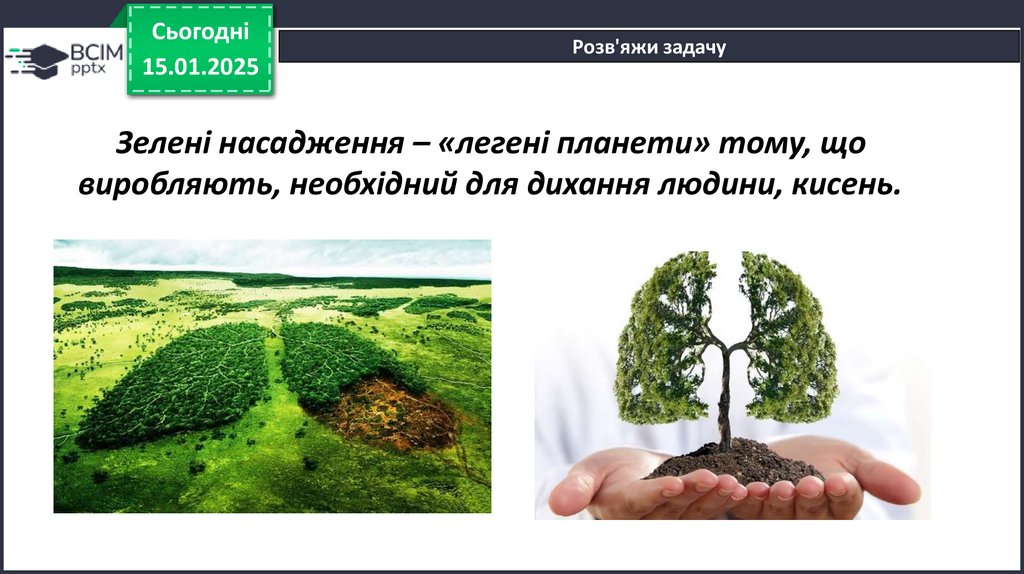 ВСІМ pptx

Сьогодні
15.01.2025

Розв'яжи задачу

Зелені насадження – «легені планети» тому, що виробляють, необхідний для дихання людини, кисень.